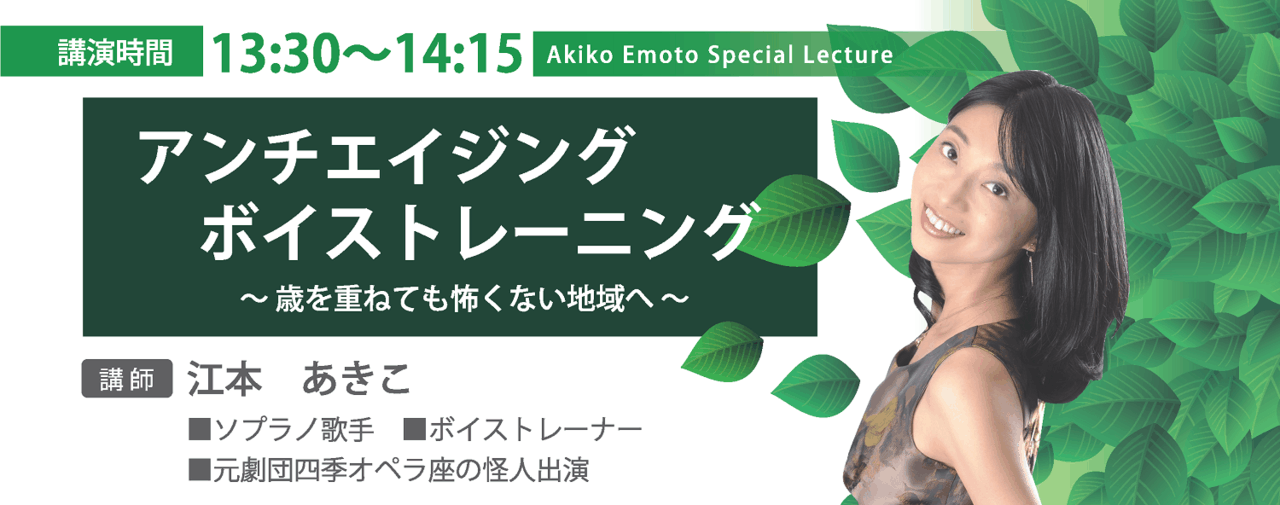 講演時間 13:30〜14:15 Akiko Emoto Special Lecture

アンチエイジング
ボイストレーニング
〜 歳を重ねても怖くない地域へ 〜

講師 江本　あきこ
■ソプラノ歌手　■ボイストレーナー
■元劇団四季オペラ座の怪人出演